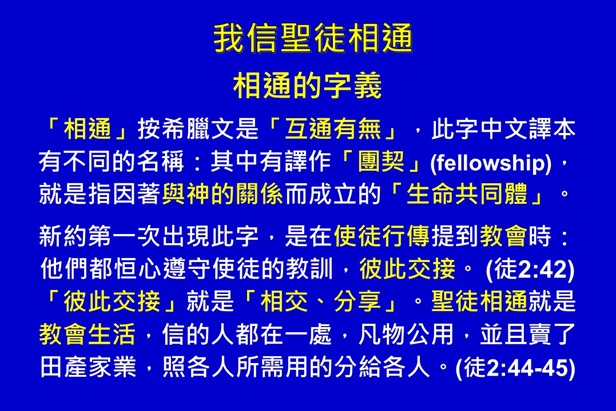 我信聖徒相通

相通的字義

「相通」按希臘文是「互通有無」，此字中文譯本有不同的名稱：其中有譯作「團契」(fellowship)，就是指因著與神的關係而成立的「生命共同體」。

新約第一次出現此字，是在使徒行傳提到教會時：他們都恒心遵守使徒的教訓，彼此交接。 (徒2:42)「彼此交接」就是「相交、分享」。聖徒相通就是教會生活，信的人都在一處，凡物公用，並且賣了田產家業，照各人所需用的分給各人。(徒2:44-45)